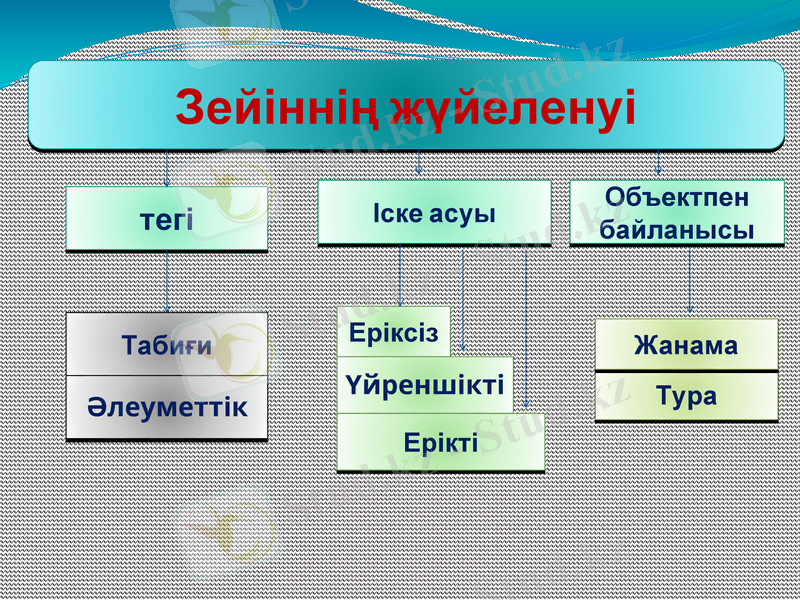 Зейіннің жүйеленуі

тегі

Іске асуы

Объектпен байланысы

Табиғи

Әлеуметтік

Еріксіз

Үйреншікті

Ерікті

Жанама

Тура

Stud.kz